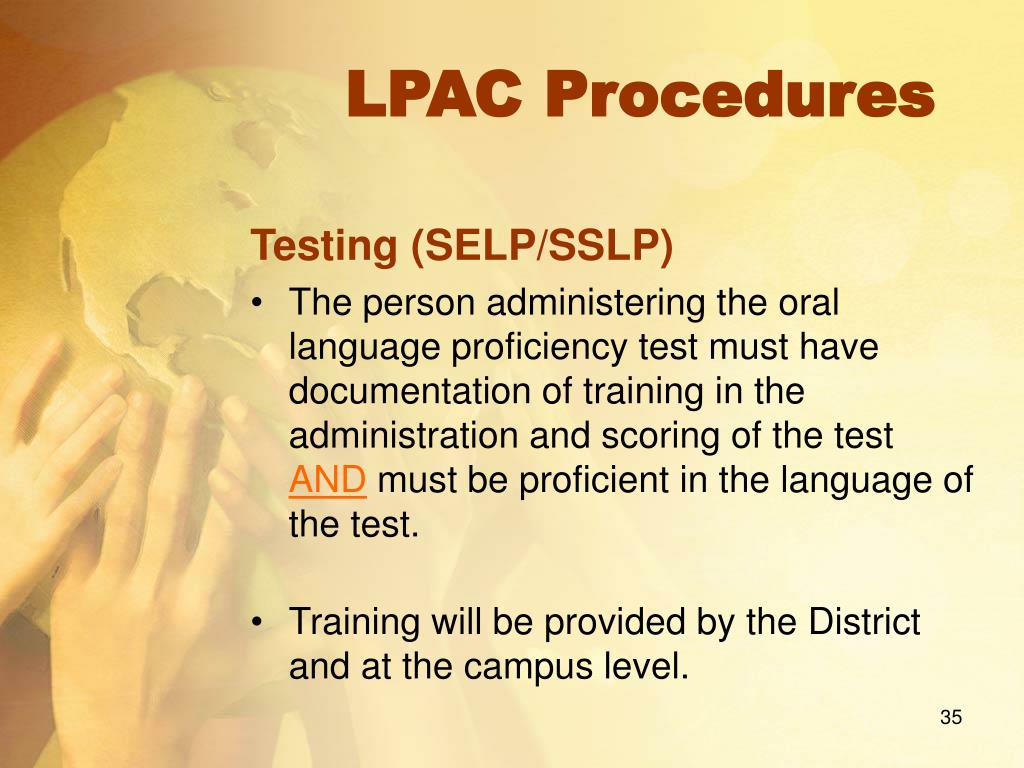 LPAC Procedures

Testing (SELP/SSLP)

• The person administering the oral language proficiency test must have documentation of training in the administration and scoring of the test AND must be proficient in the language of the test.

• Training will be provided by the District and at the campus level.

35